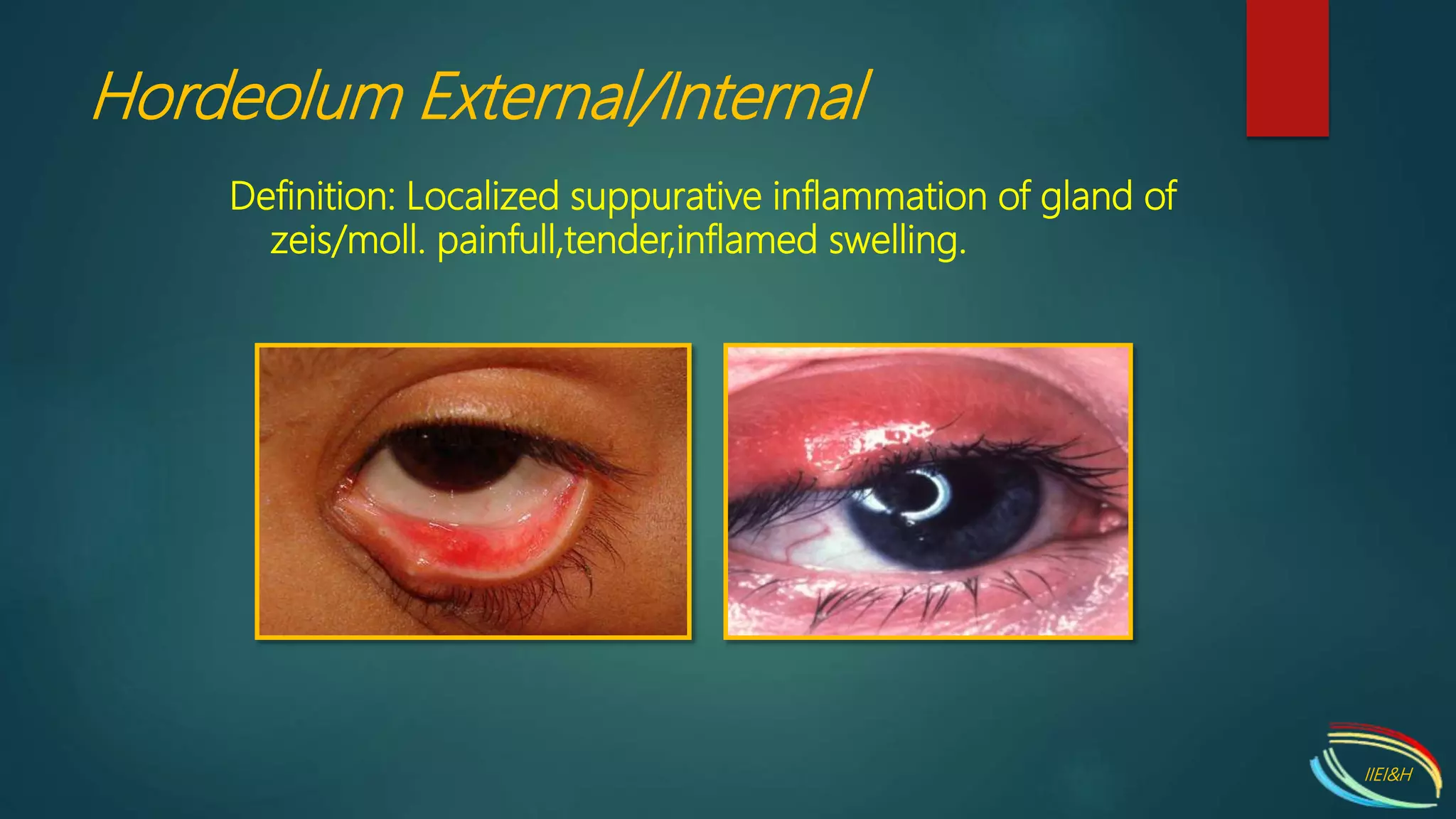 Hordeolum External/Internal

Definition: Localized suppurative inflammation of gland of zeis/moll. painfull,tender,inflamed swelling.

IIEI&H